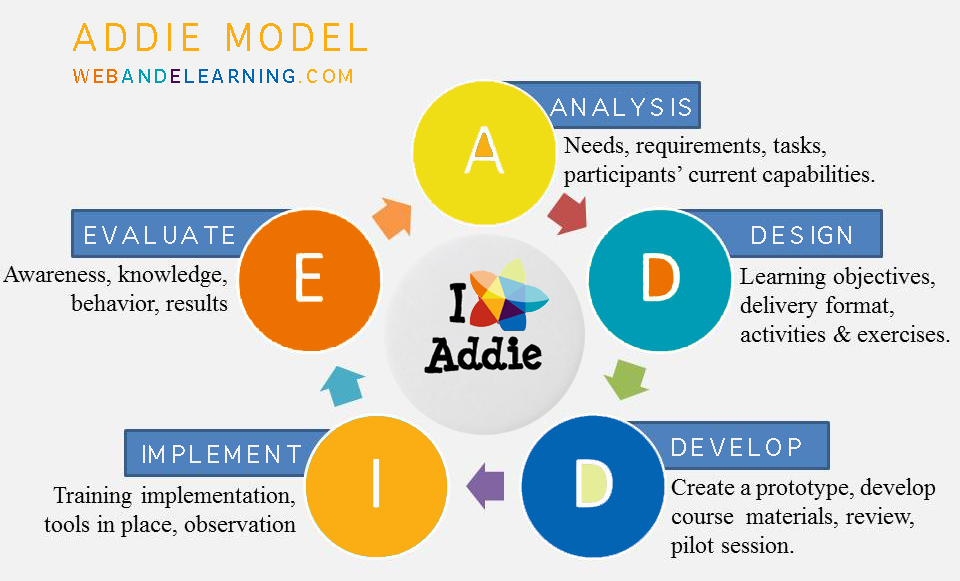 ADDIE MODEL
WEBANDELEARNING.COM

A
ANALYSIS
Needs, requirements, tasks, participants' current capabilities.

D
DESIGN
Learning objectives, delivery format, activities & exercises.

D
DEVELOP
Create a prototype, develop course materials, review, pilot session.

I
IMPLEMENT
Training implementation, tools in place, observation

E
EVALUATE
Awareness, knowledge, behavior, results

I Addie